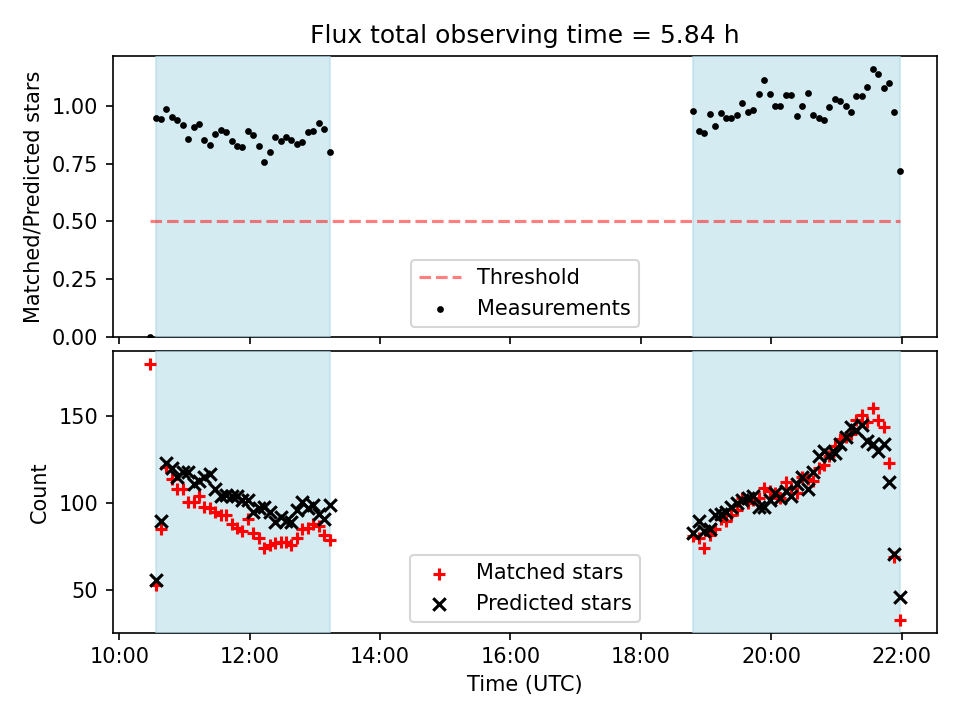 Flux total observing time = 5.84 h

Matched/Predicted stars

1.00
0.75
0.50
0.25
0.00

Threshold
Measurements

Count

150
100
50

Matched stars
Predicted stars

10:00 12:00 14:00 16:00 18:00 20:00 22:00

Time (UTC)